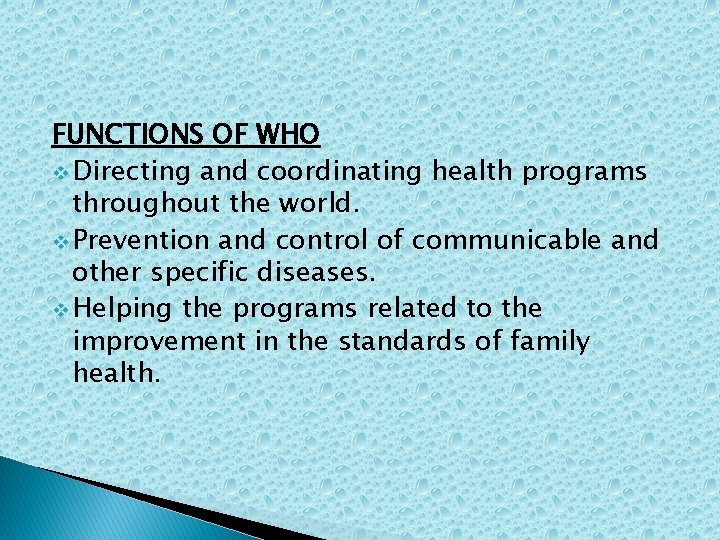 FUNCTIONS OF WHO

❖ Directing and coordinating health programs throughout the world.

❖ Prevention and control of communicable and other specific diseases.

❖ Helping the programs related to the improvement in the standards of family health.